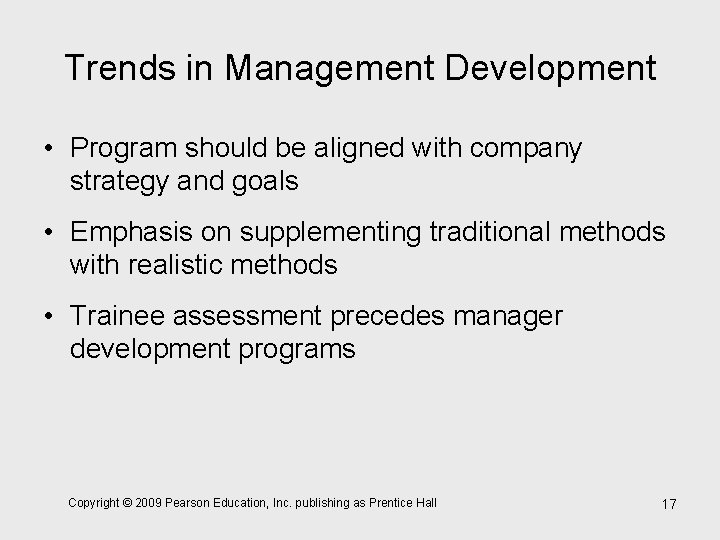 Trends in Management Development

• Program should be aligned with company strategy and goals

• Emphasis on supplementing traditional methods with realistic methods

• Trainee assessment precedes manager development programs

Copyright © 2009 Pearson Education, Inc. publishing as Prentice Hall

17